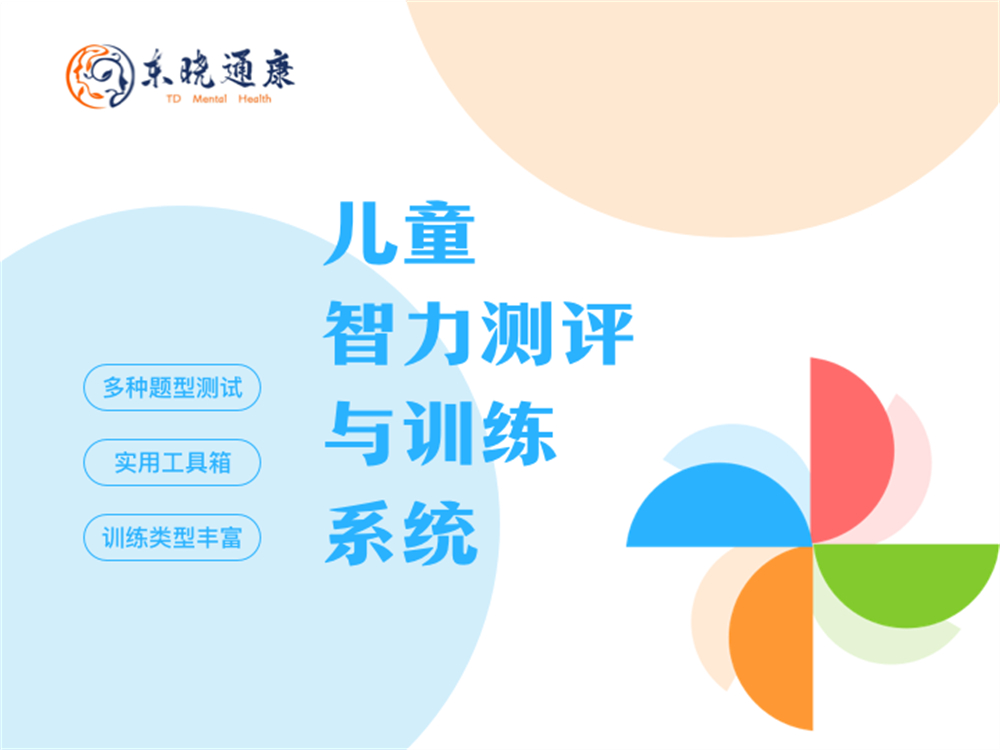 东晓通康
TD Mental Health

儿童
智力测评
与训练
系统

多种题型测试

实用工具箱

训练类型丰富